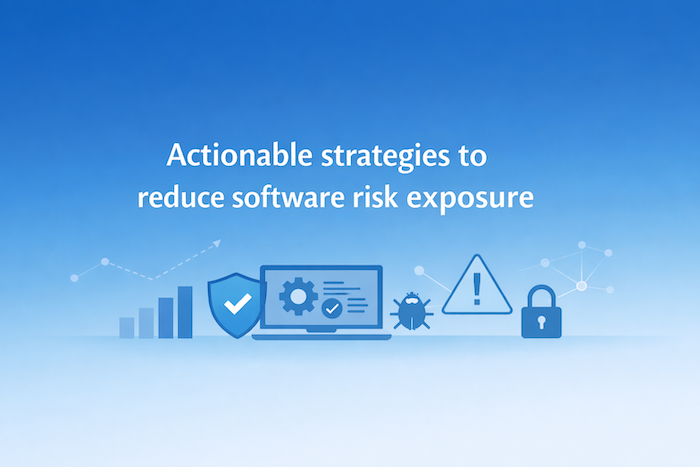 Actionable strategies to reduce software risk exposure